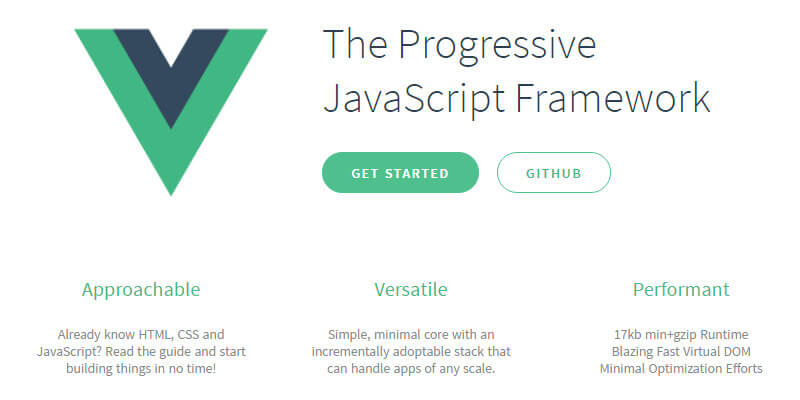 The Progressive JavaScript Framework

GET STARTED

GITHUB

Approachable

Already know HTML, CSS and JavaScript? Read the guide and start building things in no time!

Versatile

Simple, minimal core with an incrementally adoptable stack that can handle apps of any scale.

Performant

17kb min+gzip Runtime
Blazing Fast Virtual DOM
Minimal Optimization Efforts